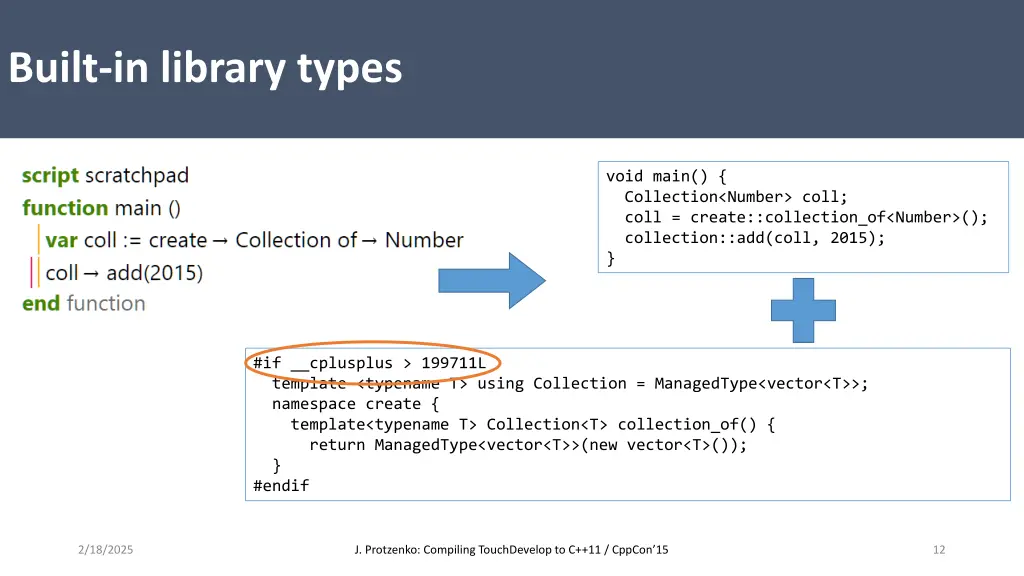 Built-in library types

script scratchpad
function main ()
var coll := create → Collection of → Number
coll → add(2015)
end function

void main() {
  Collection<Number> coll;
  coll = create::collection_of<Number>();
  collection::add(coll, 2015);
}

#if __cplusplus > 199711L
  template <typename T> using Collection = ManagedType<vector<T>>;
  namespace create {
    template<typename T> Collection<T> collection_of() {
      return ManagedType<vector<T>>(new vector<T>());
  }
#endif

2/18/2025

J. Protzenko: Compiling TouchDevelop to C++11 / CppCon'15

12